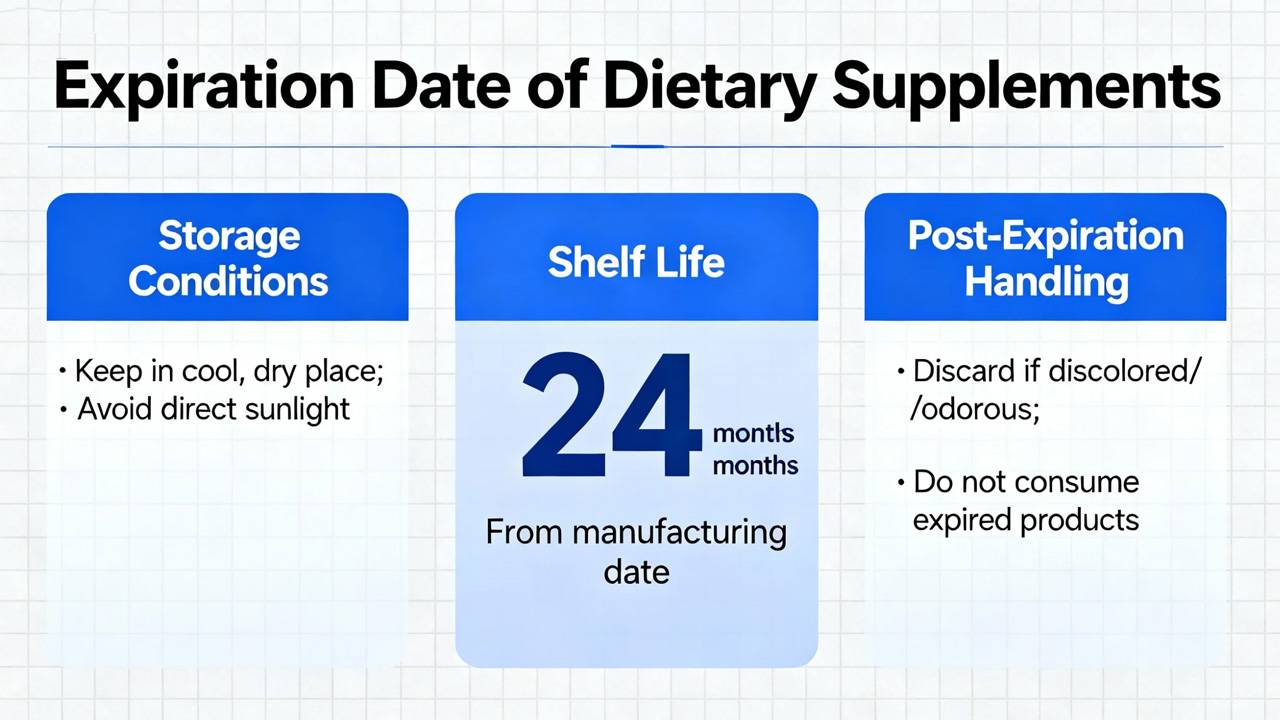 Expiration Date of Dietary Supplements

Storage Conditions

• Keep in cool, dry place;
• Avoid direct sunlight

Shelf Life

24 montls months

From manufacturing date

Post-Expiration Handling

• Discard if discolored/ /odorous;

• Do not consume expired products